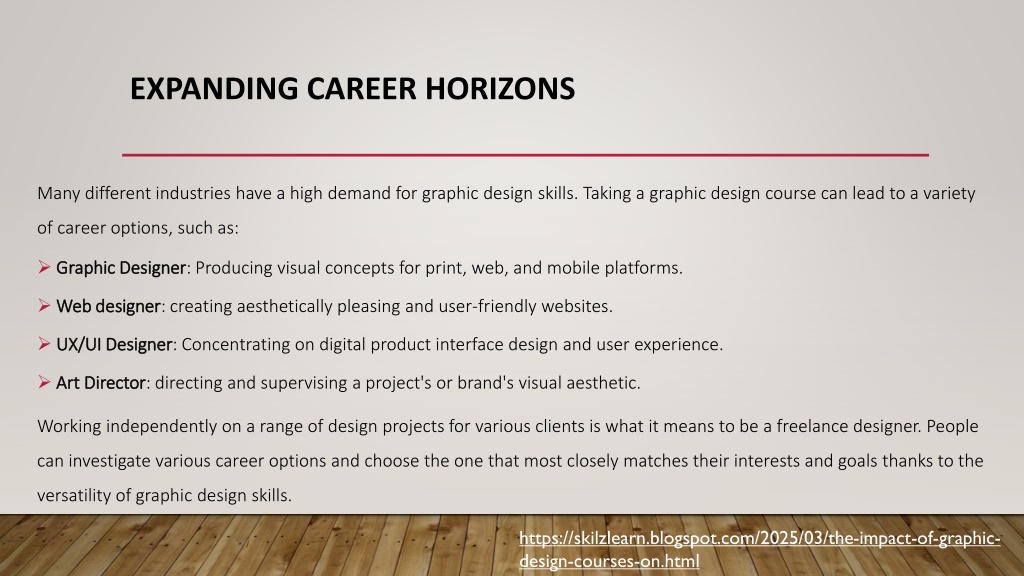 EXPANDING CAREER HORIZONS

Many different industries have a high demand for graphic design skills. Taking a graphic design course can lead to a variety of career options, such as:

➢ Graphic Designer: Producing visual concepts for print, web, and mobile platforms.

➢ Web designer: creating aesthetically pleasing and user-friendly websites.

➢ UX/UI Designer: Concentrating on digital product interface design and user experience.

➢ Art Director: directing and supervising a project's or brand's visual aesthetic.

Working independently on a range of design projects for various clients is what it means to be a freelance designer. People can investigate various career options and choose the one that most closely matches their interests and goals thanks to the versatility of graphic design skills.

https://skilzlearn.blogspot.com/2025/03/the-impact-of-graphic-design-courses-on.html